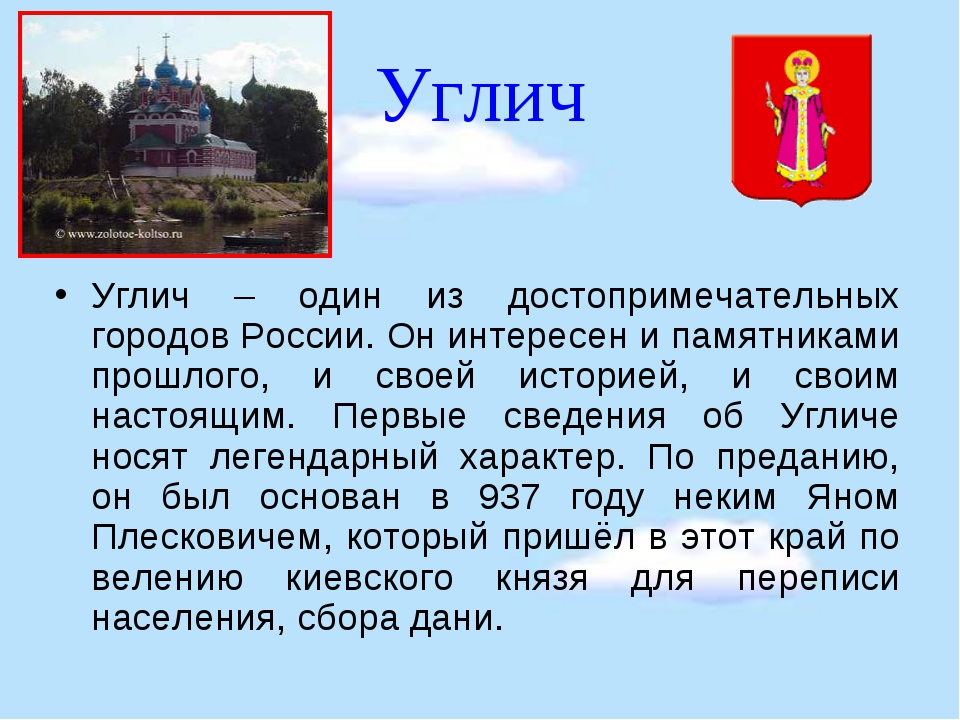 © www.zolotoe-koltso.ru

Углич

• Углич – один из достопримечательных городов России. Он интересен и памятниками прошлого, и своей историей, и своим настоящим. Первые сведения об Угличе носят легендарный характер. По преданию, он был основан в 937 году неким Яном Плесковичем, который пришёл в этот край по велению киевского князя для переписи населения, сбора дани.